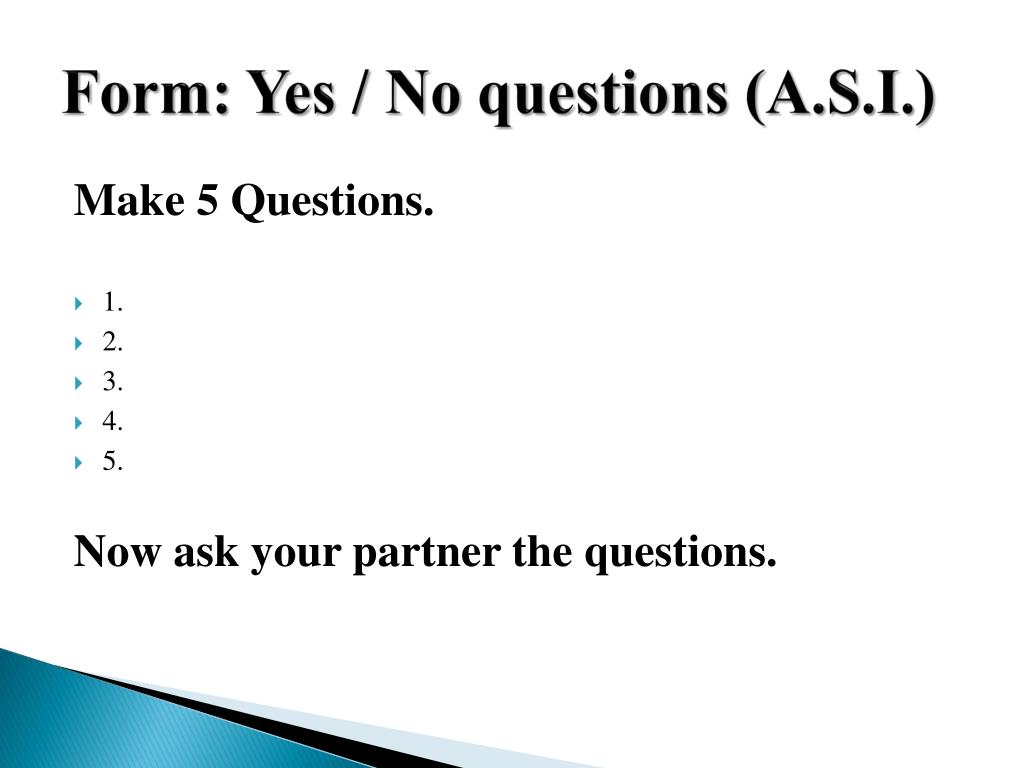 Form: Yes / No questions (A.S.I.)

Make 5 Questions.

1.
2.
3.
4.
5.

Now ask your partner the questions.